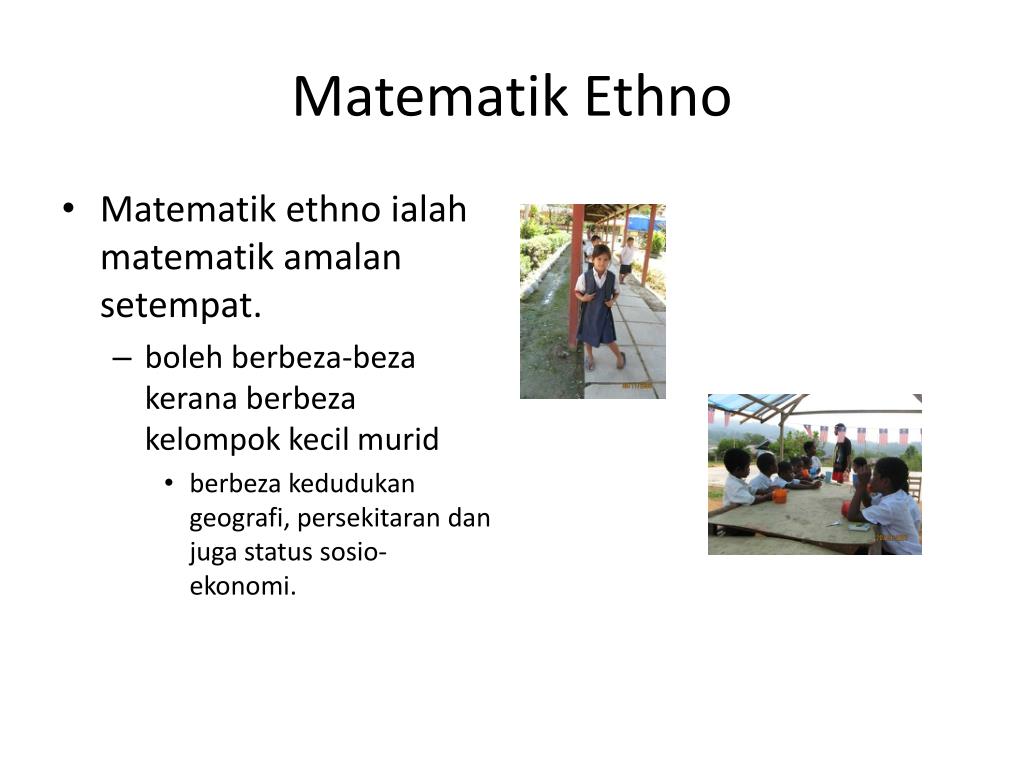 Matematik Ethno

• Matematik ethno ialah matematik amalan setempat.
– boleh berbeza-beza kerana berbeza kelompok kecil murid
• berbeza kedudukan geografi, persekitaran dan juga status sosio-ekonomi.